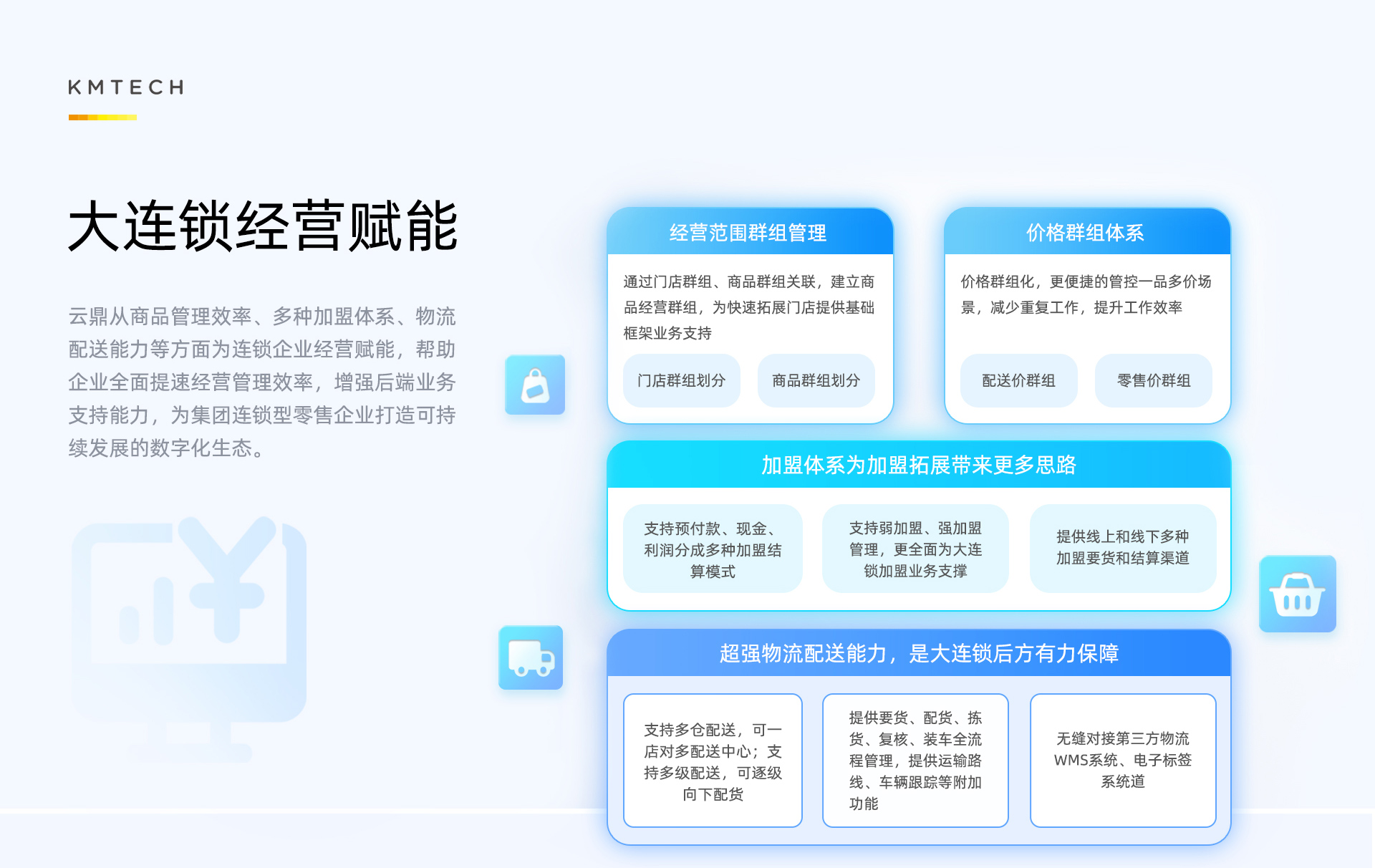 KMTECH

大连锁经营赋能

云鼎从商品管理效率、多种加盟体系、物流配送能力等方面为连锁企业经营赋能，帮助企业全面提速经营管理效率，增强后端业务支持能力，为集团连锁型零售企业打造可持续发展的数字化生态。

经营范围群组管理

通过门店群组、商品群组关联，建立商品经营群组，为快速拓展门店提供基础框架业务支持

门店群组划分

商品群组划分

价格群组体系

价格群组化，更便捷的管控一品多价场景，减少重复工作，提升工作效率

配送价群组

零售价群组

加盟体系为加盟拓展带来更多思路

支持预付款、现金、利润分成多种加盟结算模式

支持弱加盟、强加盟管理，更全面为大连锁加盟业务支撑

提供线上和线下多种加盟要货和结算渠道

超强物流配送能力，是大连锁后方有力保障

支持多仓配送，可一店对多配送中心；支持多级配送，可逐级向下配货

提供要货、配货、拣货、复核、装车全流程管理，提供运输路线、车辆跟踪等附加功能

无缝对接第三方物流WMS系统、电子标签系统道